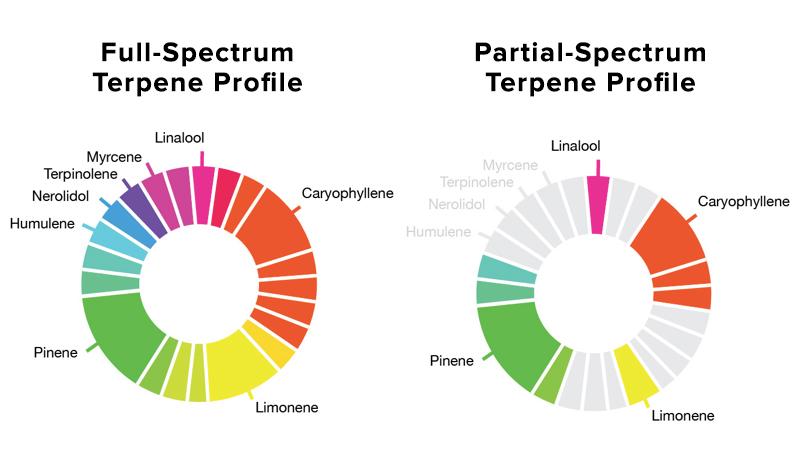 Full-Spectrum Terpene Profile

Linalool
Myrcene
Terpinolene
Nerolidol
Humulene
Caryophyllene
Pinene
Limonene

Partial-Spectrum Terpene Profile

Linalool
Myrcene
Terpinolene
Nerolidol
Humulene
Caryophyllene
Pinene
Limonene